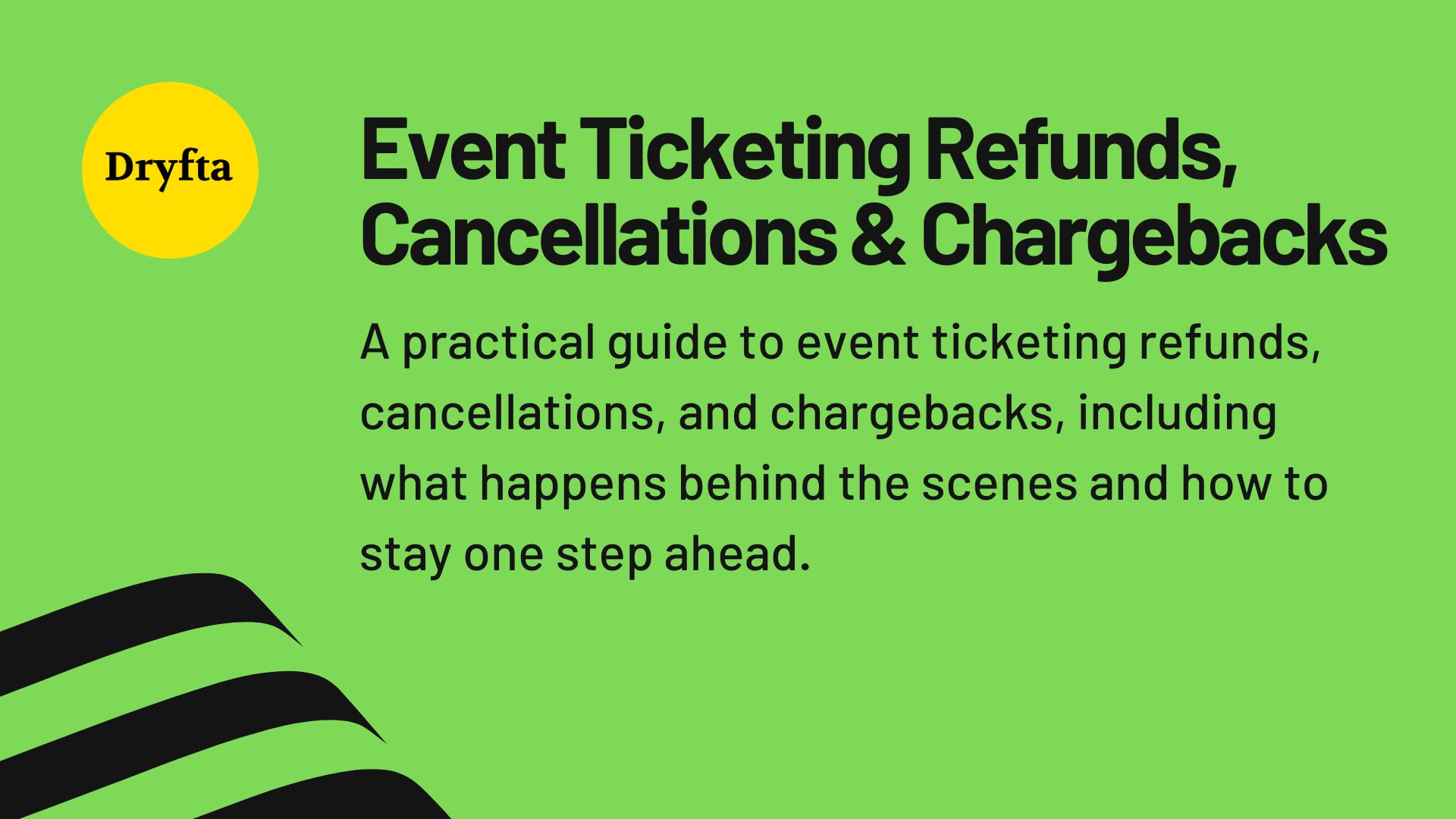 Dryfta

Event Ticketing Refunds, Cancellations & Chargebacks

A practical guide to event ticketing refunds, cancellations, and chargebacks, including what happens behind the scenes and how to stay one step ahead.